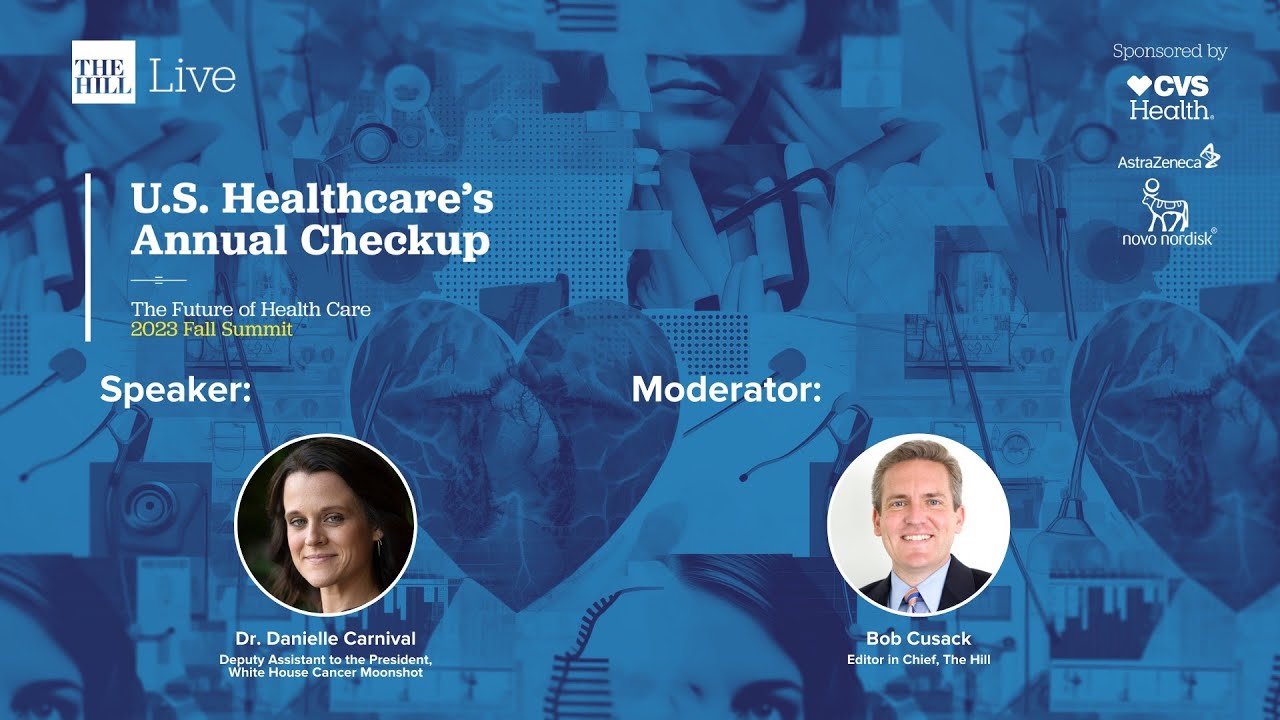 THE HILL Live

Sponsored by
CVS Health.
AstraZeneca
novo nordisk®

U.S. Healthcare's Annual Checkup

The Future of Health Care
2023 Fall Summit

Speaker:

Dr. Danielle Carnival
Deputy Assistant to the President, White House Cancer Moonshot

Moderator:

Bob Cusack
Editor in Chief, The Hill